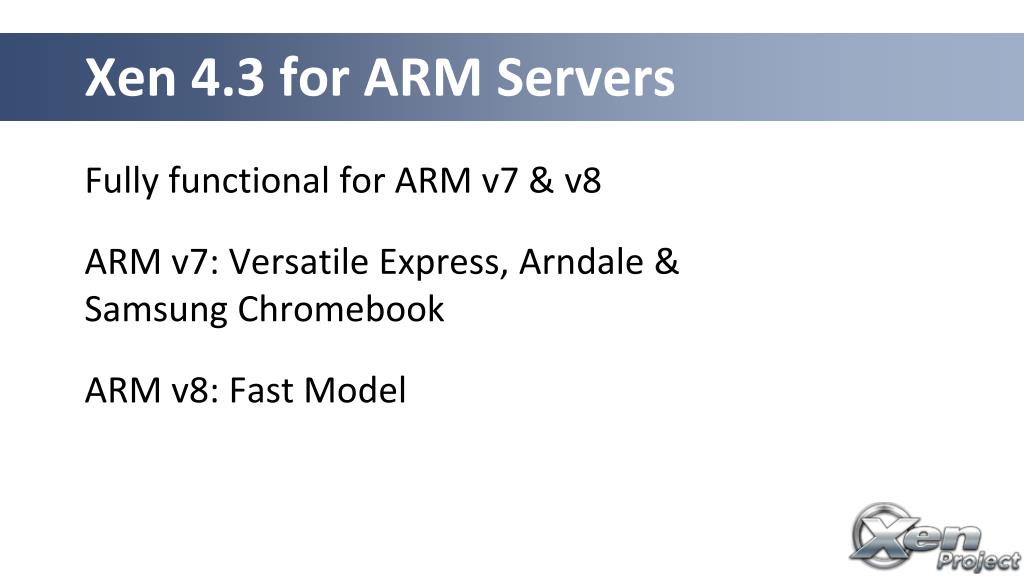 Xen 4.3 for ARM Servers

Fully functional for ARM v7 & v8

ARM v7: Versatile Express, Arndale & Samsung Chromebook

ARM v8: Fast Model

Xen Project